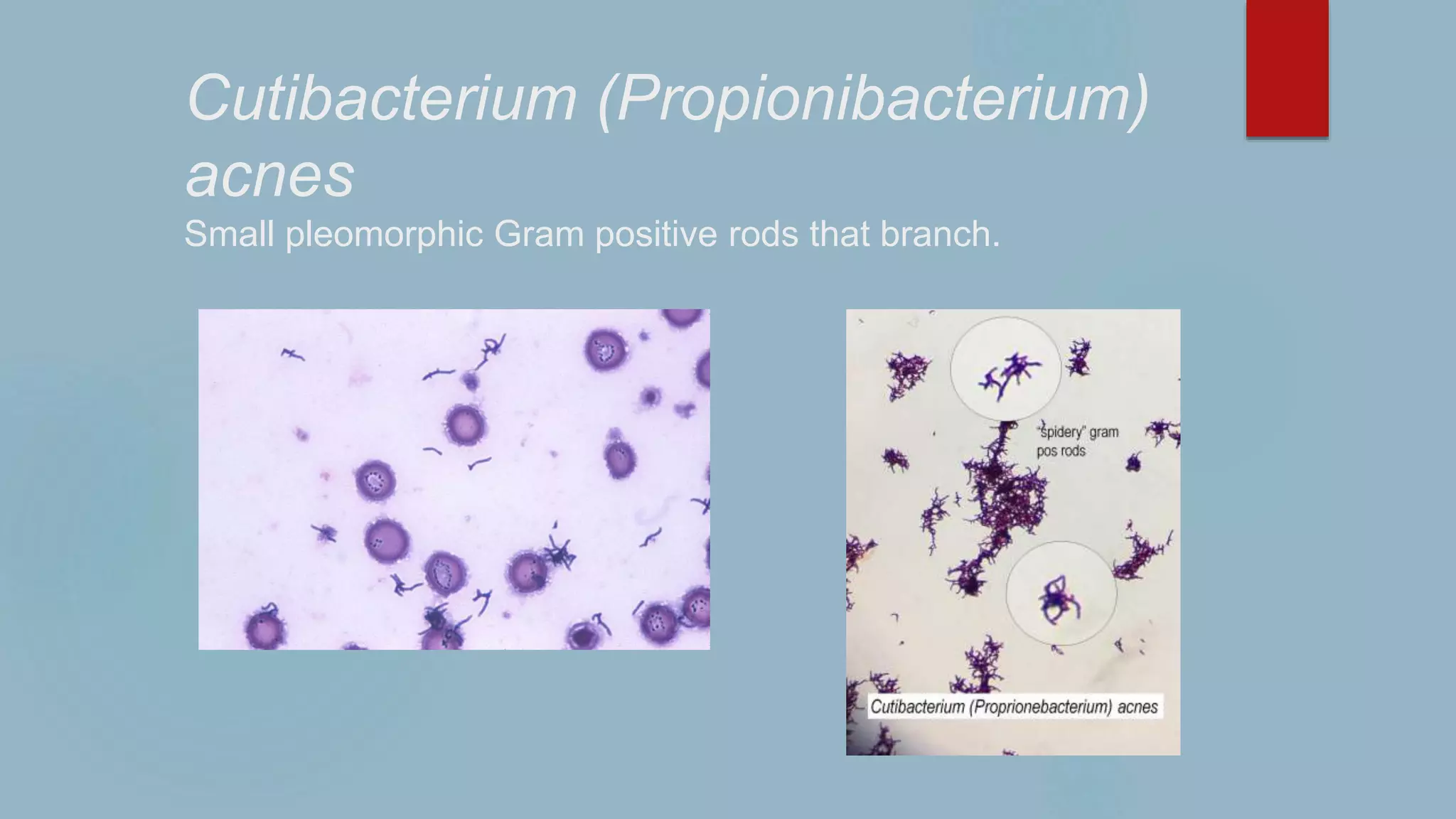 Cutibacterium (Propionibacterium) acnes

Small pleomorphic Gram positive rods that branch.

"spidery" gram pos rods

Cutibacterium (Proprionebacterium) acnes